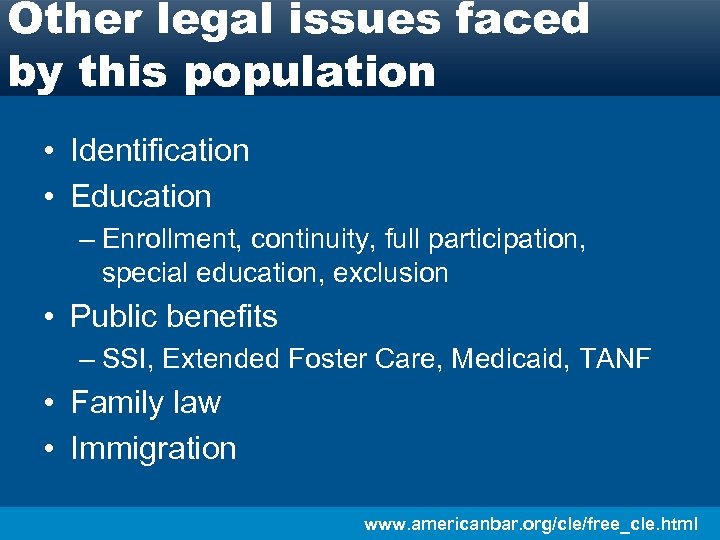 Other legal issues faced by this population

• Identification
• Education
– Enrollment, continuity, full participation, special education, exclusion
• Public benefits
– SSI, Extended Foster Care, Medicaid, TANF
• Family law
• Immigration

www.americanbar.org/cle/free_cle.html